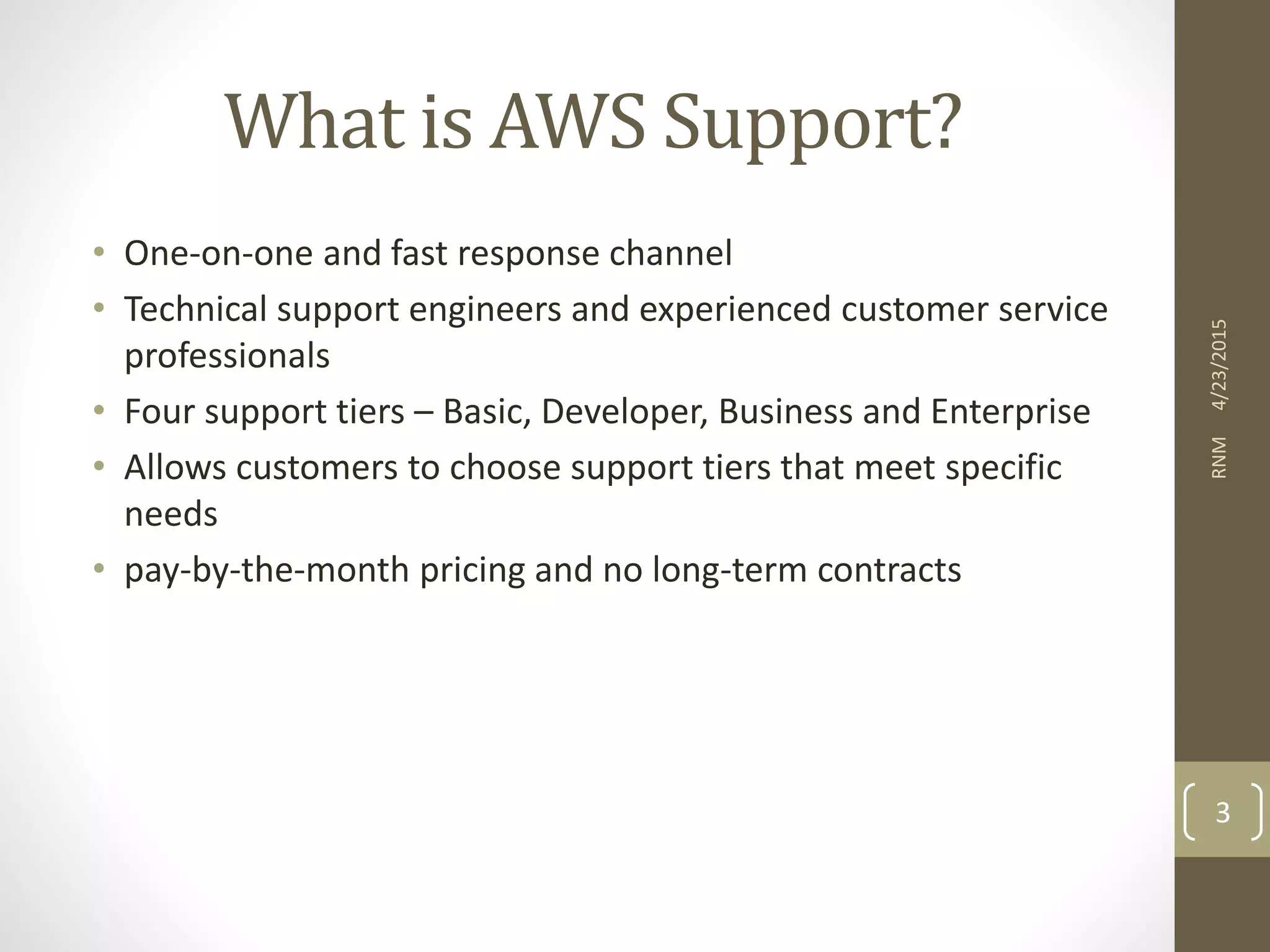 What is AWS Support?

• One-on-one and fast response channel
• Technical support engineers and experienced customer service professionals
• Four support tiers – Basic, Developer, Business and Enterprise
• Allows customers to choose support tiers that meet specific needs
• pay-by-the-month pricing and no long-term contracts

RNM 4/23/2015

3